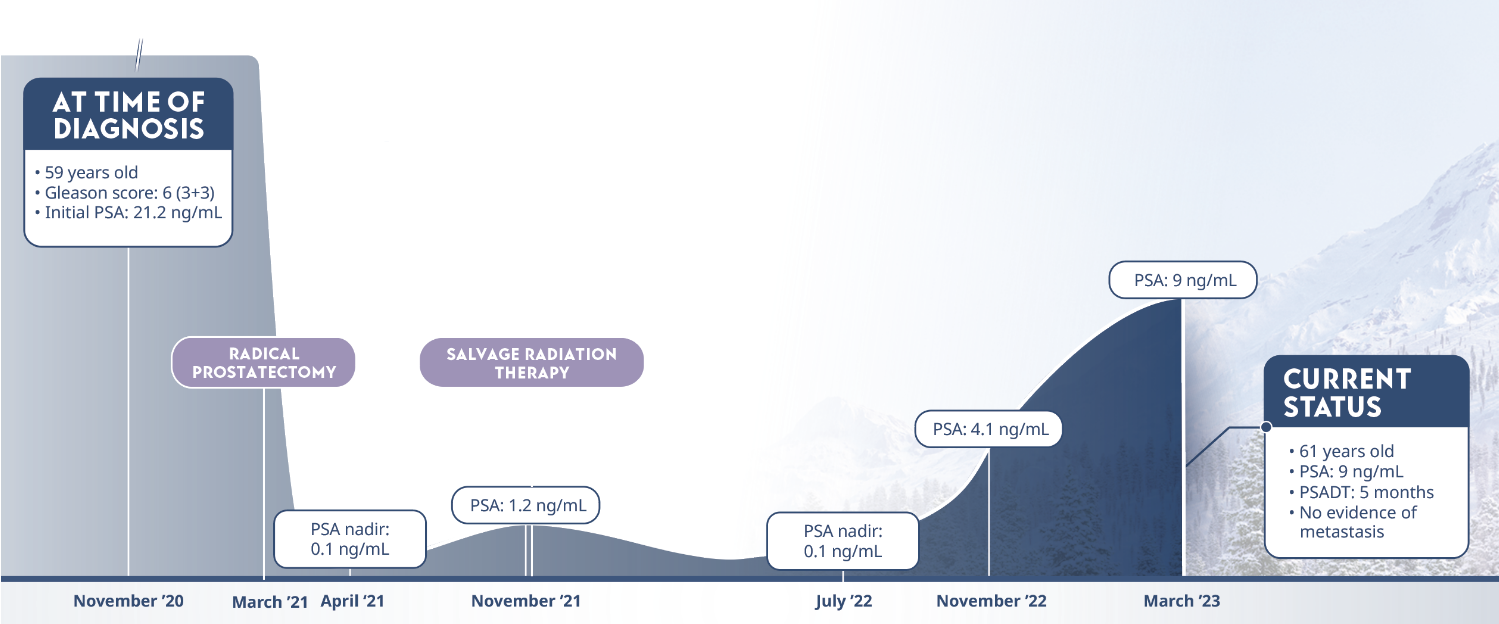 AT TIME OF DIAGNOSIS

• 59 years old
• Gleason score: 6 (3+3)
• Initial PSA: 21.2 ng/mL

RADICAL PROSTATECTOMY

SALVAGE RADIATION THERAPY

PSA nadir: 0.1 ng/mL

PSA: 1.2 ng/mL

PSA nadir: 0.1 ng/mL

PSA: 4.1 ng/mL

PSA: 9 ng/mL

CURRENT STATUS

• 61 years old
• PSA: 9 ng/mL
• PSADT: 5 months
• No evidence of metastasis

November '20

March '21

April '21

November '21

July '22

November '22

March '23